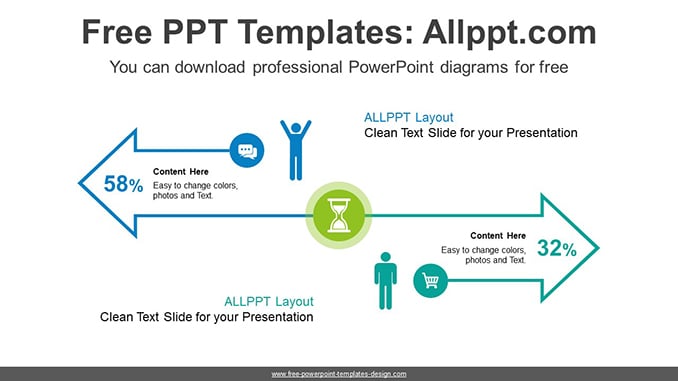 Free PPT Templates: Allppt.com

You can download professional PowerPoint diagrams for free

ALLPPT Layout
Clean Text Slide for your Presentation

58%

Content Here
Easy to change colors, photos and Text.

Content Here
Easy to change colors, photos and Text.

32%

ALLPPT Layout
Clean Text Slide for your Presentation

www.free-powerpoint-templates-design.com